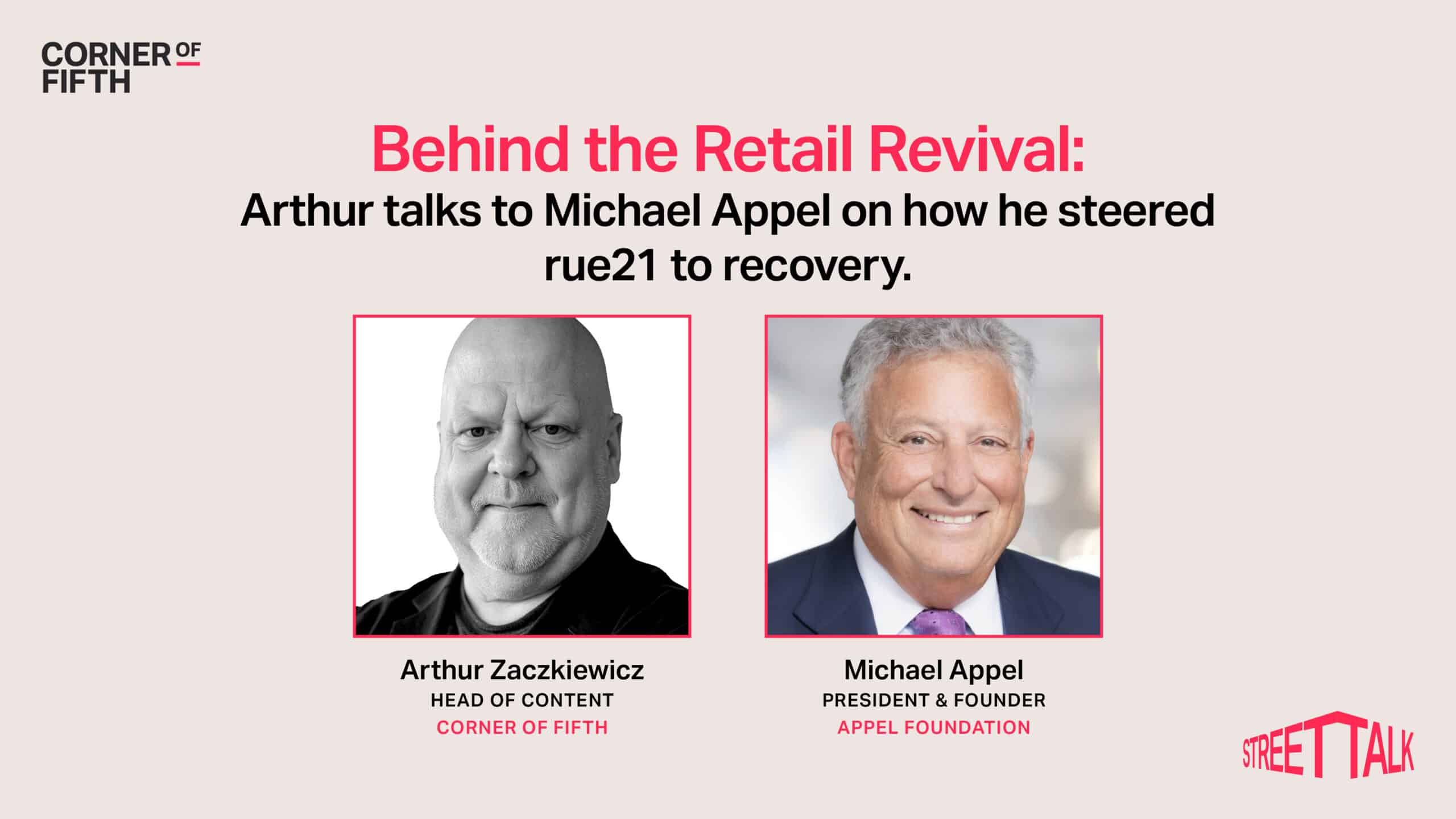 CORNER OF FIFTH

Behind the Retail Revival:

Arthur talks to Michael Appel on how he steered rue21 to recovery.

Arthur Zaczkiewicz
HEAD OF CONTENT
CORNER OF FIFTH

Michael Appel
PRESIDENT & FOUNDER
APPEL FOUNDATION

STREET TALK